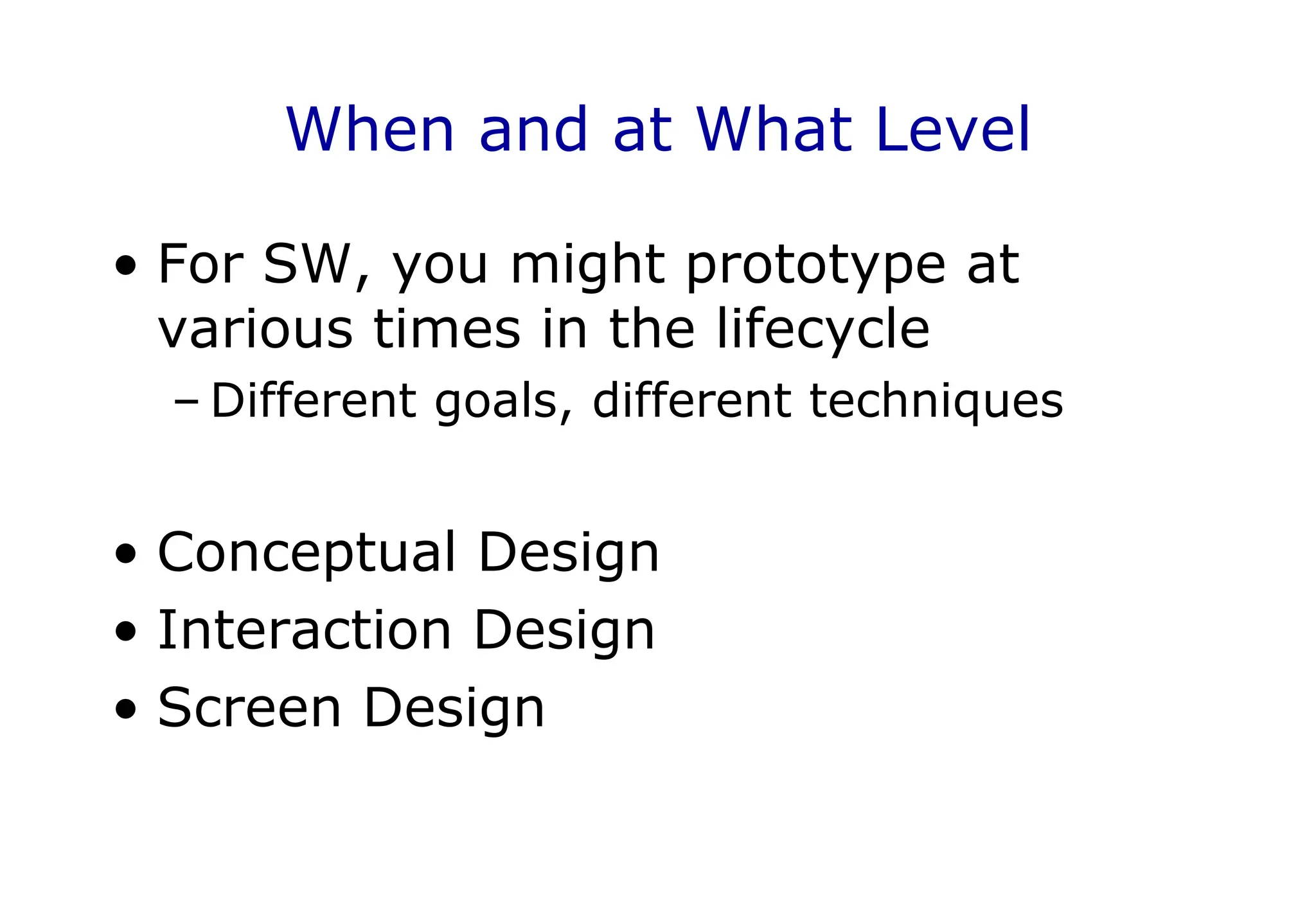 When and at What Level

• For SW, you might prototype at various times in the lifecycle
– Different goals, different techniques

• Conceptual Design
• Interaction Design
• Screen Design